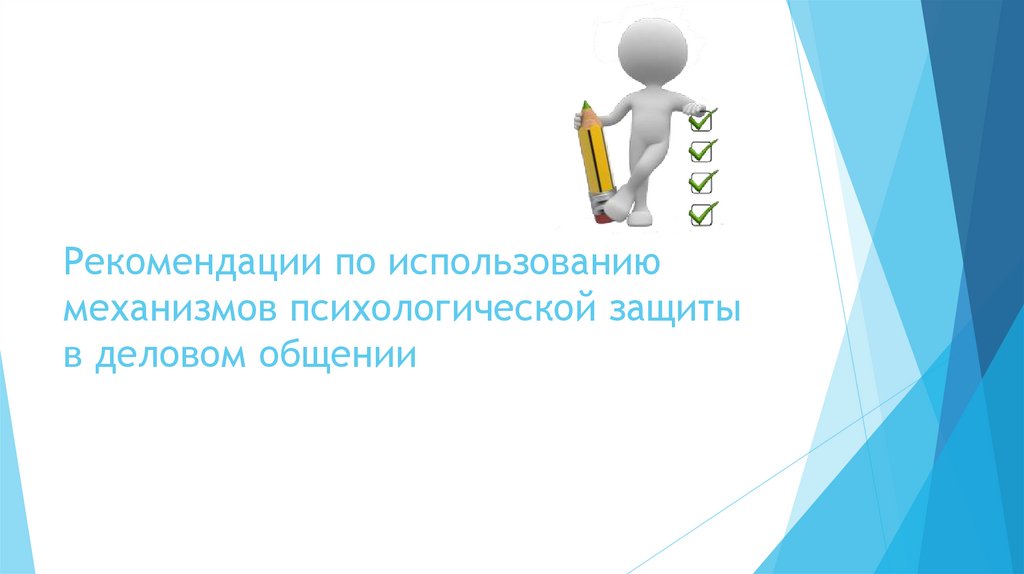 Рекомендации по использованию механизмов психологической защиты в деловом общении